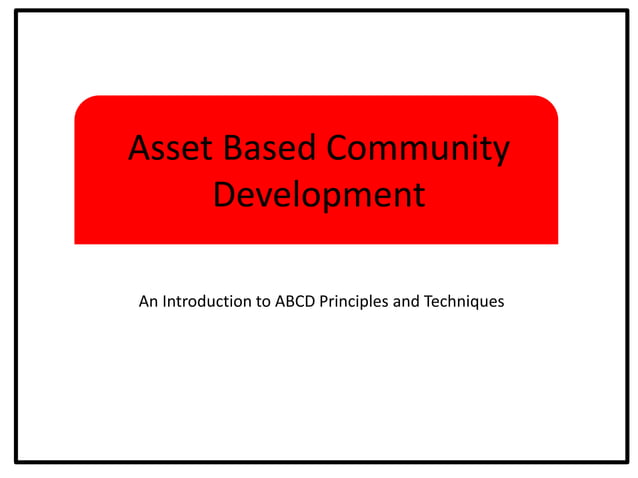 Asset Based Community Development

An Introduction to ABCD Principles and Techniques